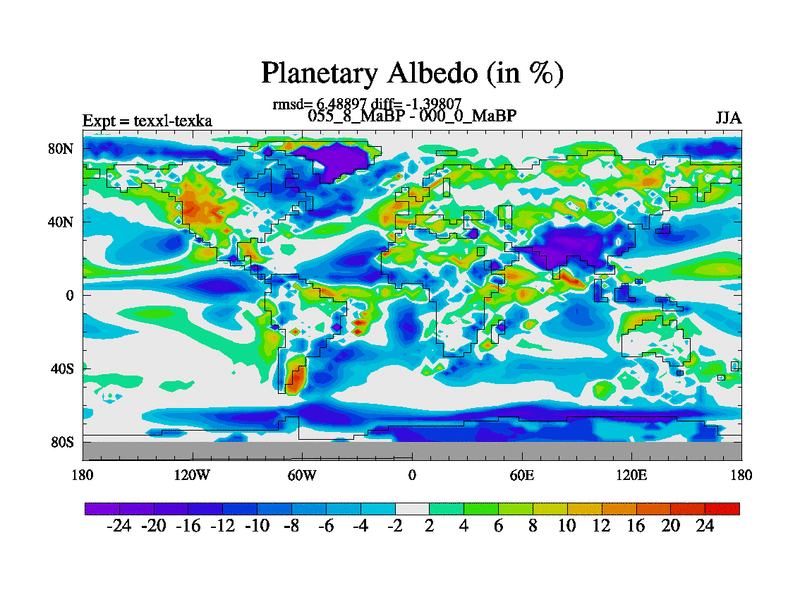 Planetary Albedo (in %)

rmsd= 6.48897 diff= -1.39807

Expt = texxl-texka

055_8_MaBP - 000_0_MaBP

JJA

80N
40N
0
40S
80S

180 120W 60W 0 60E 120E 180

-24 -20 -16 -12 -10 -8 -6 -4 -2 2 4 6 8 10 12 16 20 24